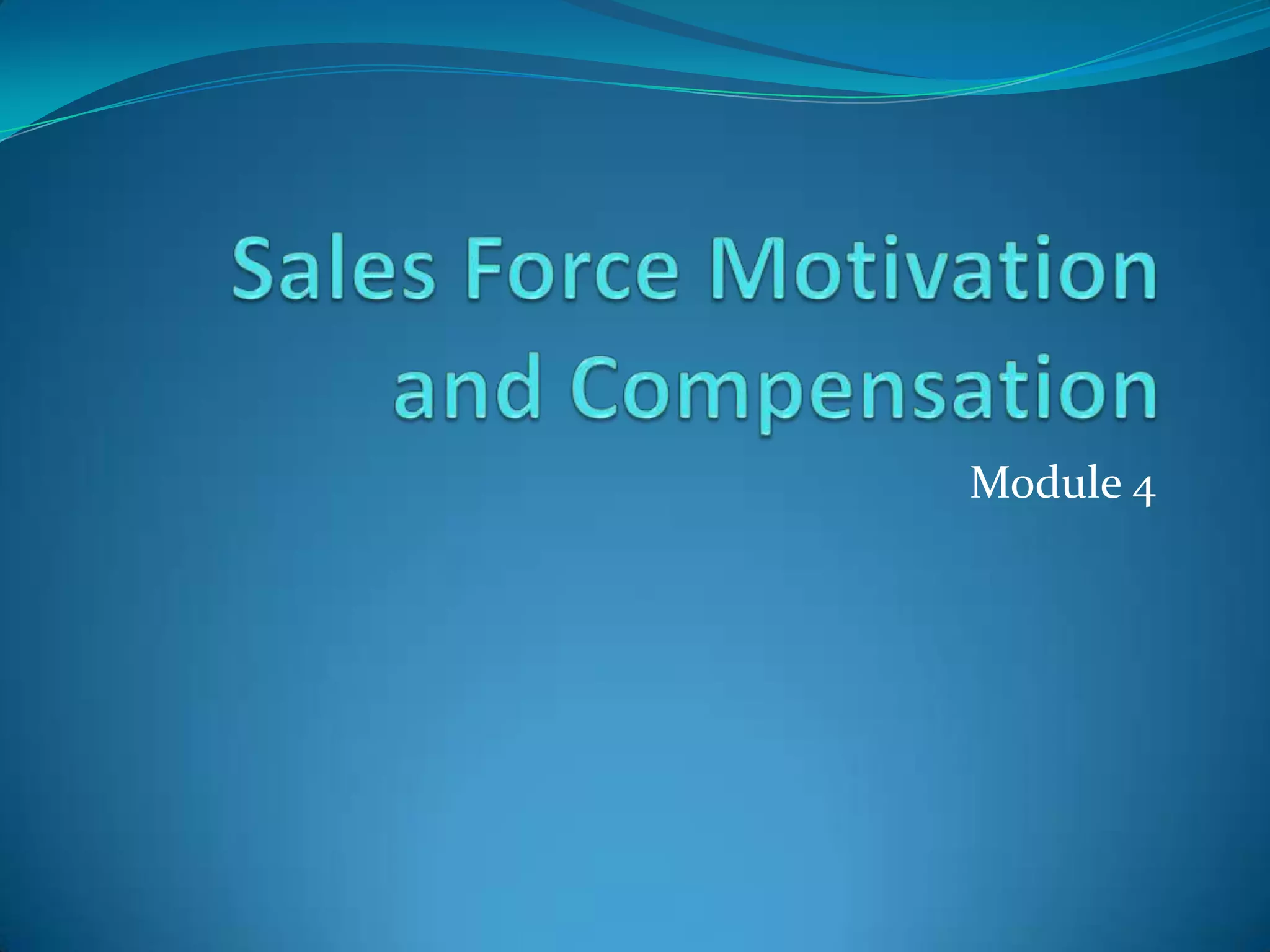 Sales Force Motivation and Compensation

Module 4